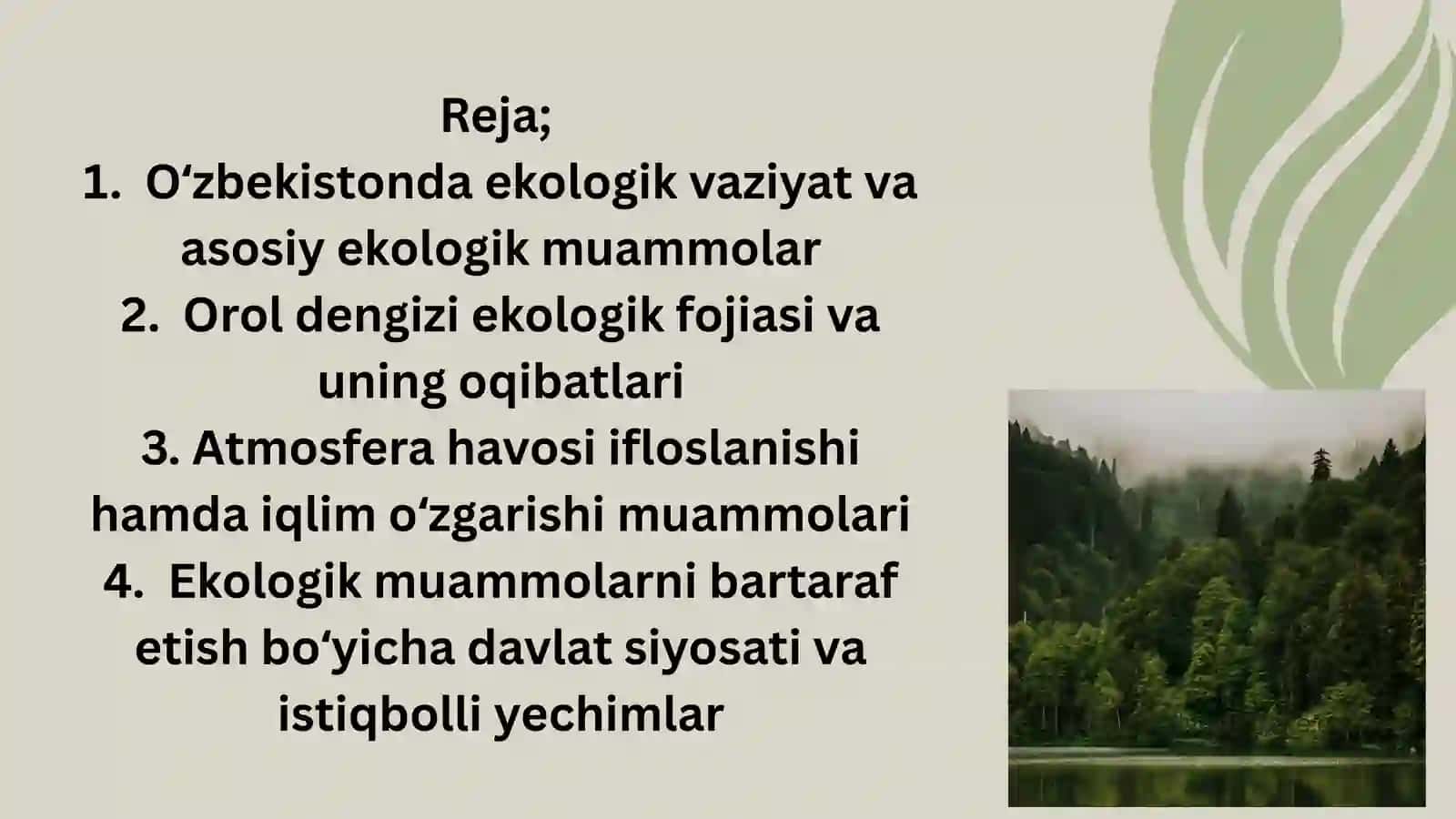 Reja;
1. O‘zbekistonda ekologik vaziyat va asosiy ekologik muammolar
2. Orol dengizi ekologik fojiasi va uning oqibatlari
3. Atmosfera havosi ifloslanishi hamda iqlim o‘zgarishi muammolari
4. Ekologik muammolarni bartaraf etish bo‘yicha davlat siyosati va istiqbolli yechimlar